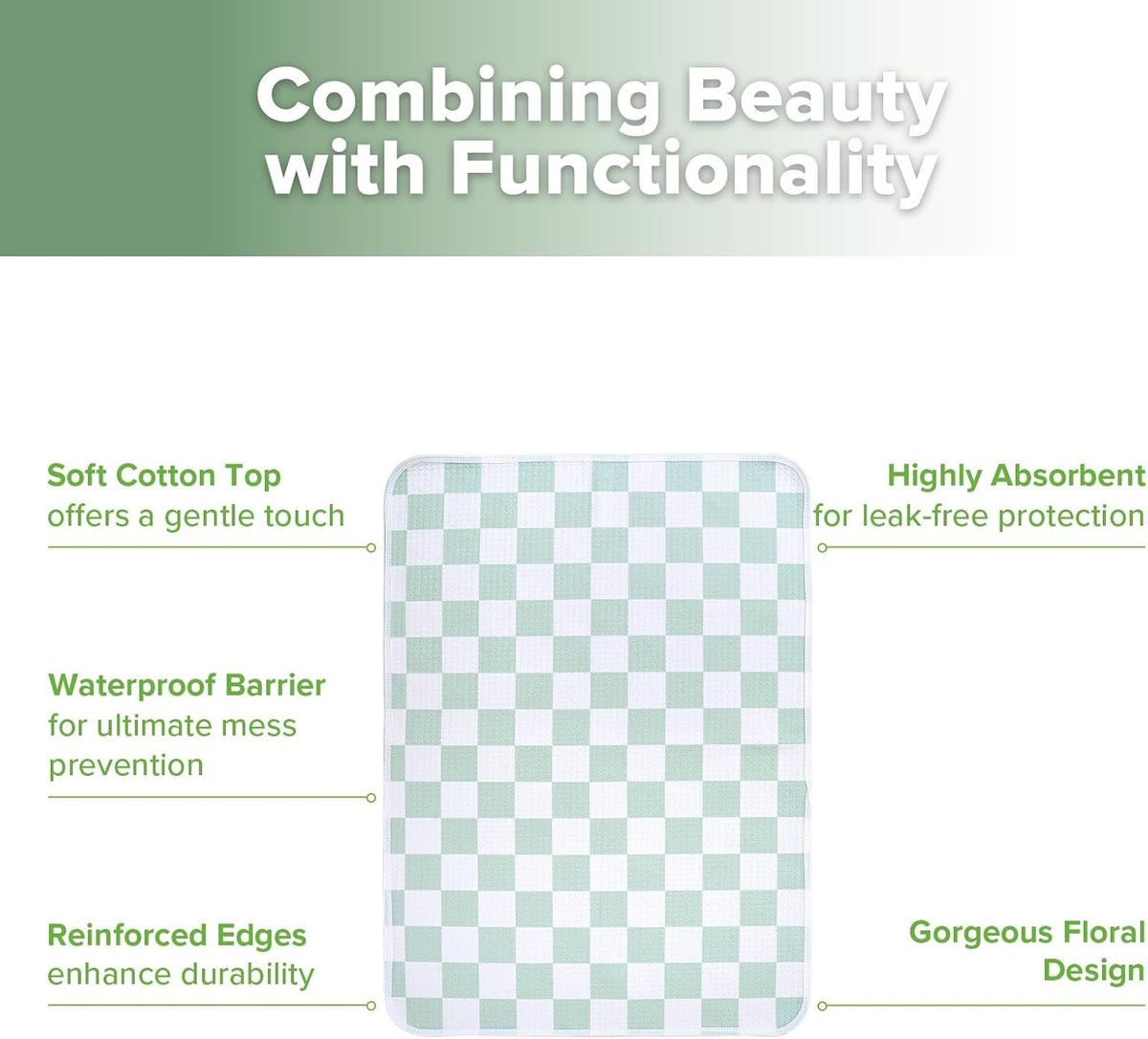 Combining Beauty with Functionality

Soft Cotton Top
offers a gentle touch

Waterproof Barrier
for ultimate mess prevention

Reinforced Edges
enhance durability

Highly Absorbent
for leak-free protection

Gorgeous Floral Design